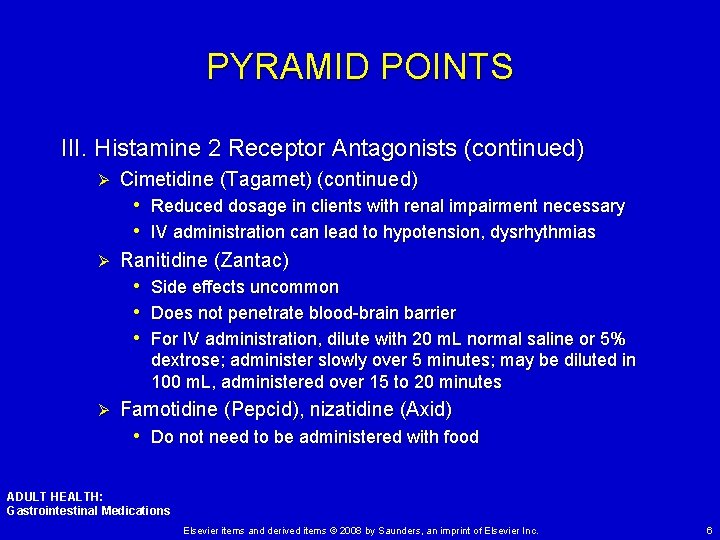 PYRAMID POINTS

III. Histamine 2 Receptor Antagonists (continued)

➢ Cimetidine (Tagamet) (continued)

• Reduced dosage in clients with renal impairment necessary

• IV administration can lead to hypotension, dysrhythmias

➢ Ranitidine (Zantac)

• Side effects uncommon

• Does not penetrate blood-brain barrier

• For IV administration, dilute with 20 mL normal saline or 5% dextrose; administer slowly over 5 minutes; may be diluted in 100 mL, administered over 15 to 20 minutes

➢ Famotidine (Pepcid), nizatidine (Axid)

• Do not need to be administered with food

ADULT HEALTH:
Gastrointestinal Medications

Elsevier items and derived items © 2008 by Saunders, an imprint of Elsevier Inc.

6